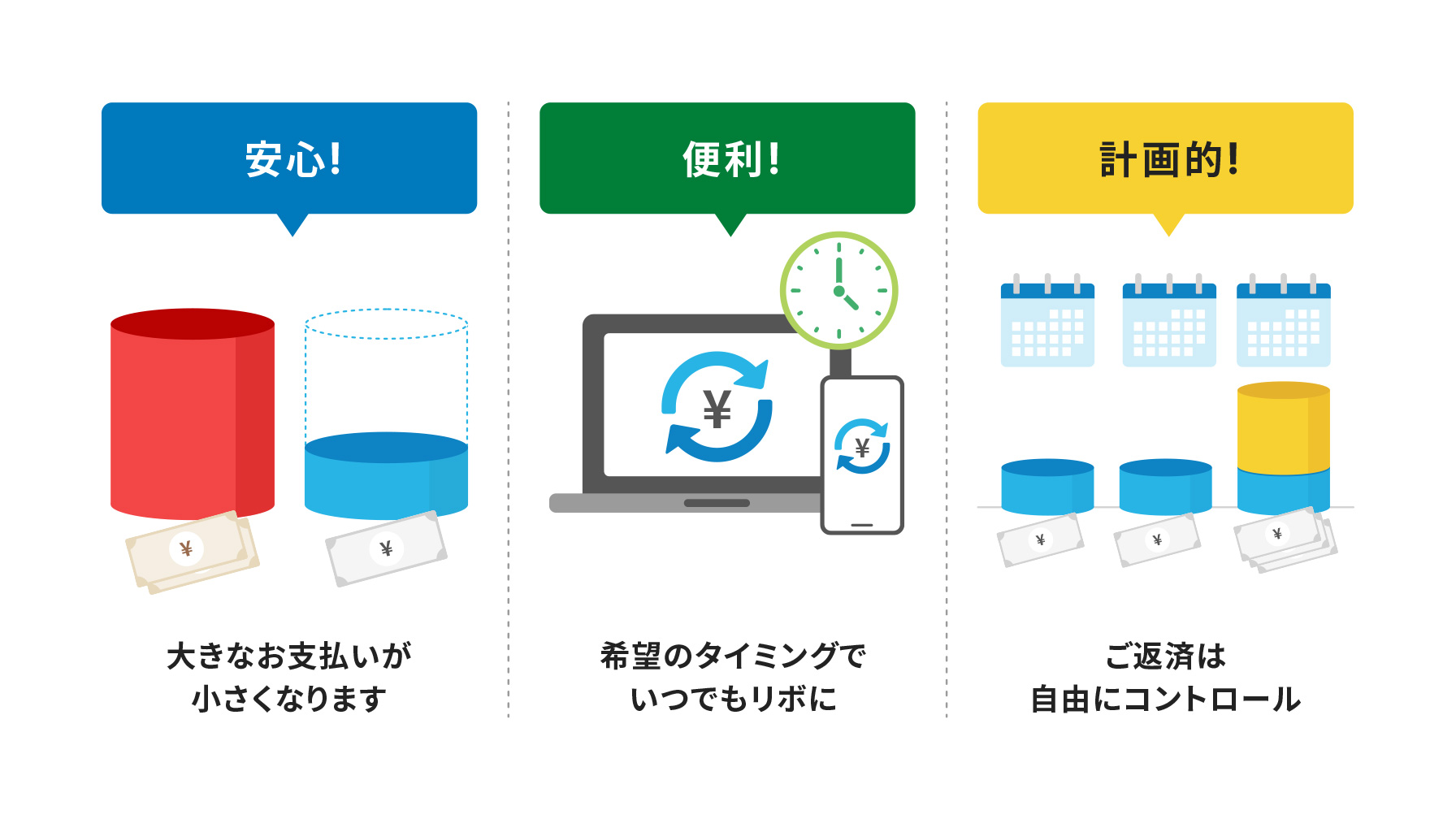 安心!

¥

¥

大きなお支払いが
小さくなります

便利!

¥

¥

希望のタイミングで
いつでもリボに

計画的!

¥

¥

¥

ご返済は
自由にコントロール